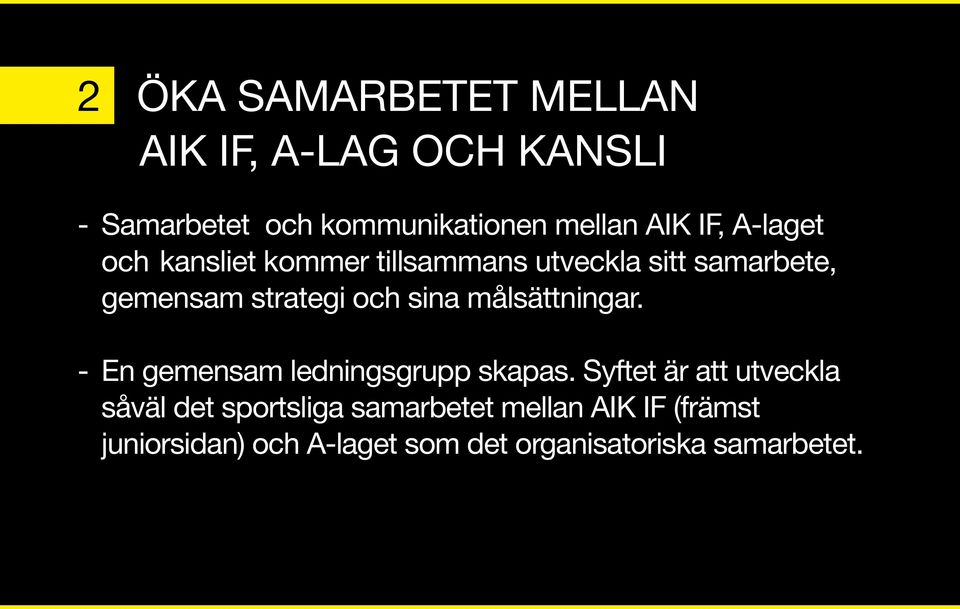 2 ÖKA SAMARBETET MELLAN AIK IF, A-LAG OCH KANSLI

- Samarbetet och kommunikationen mellan AIK IF, A-laget och kansliet kommer tillsammans utveckla sitt samarbete, gemensam strategi och sina målsättningar.

- En gemensam ledningsgrupp skapas. Syftet är att utveckla såväl det sportsliga samarbetet mellan AIK IF (främst juniorsidan) och A-laget som det organisatoriska samarbetet.